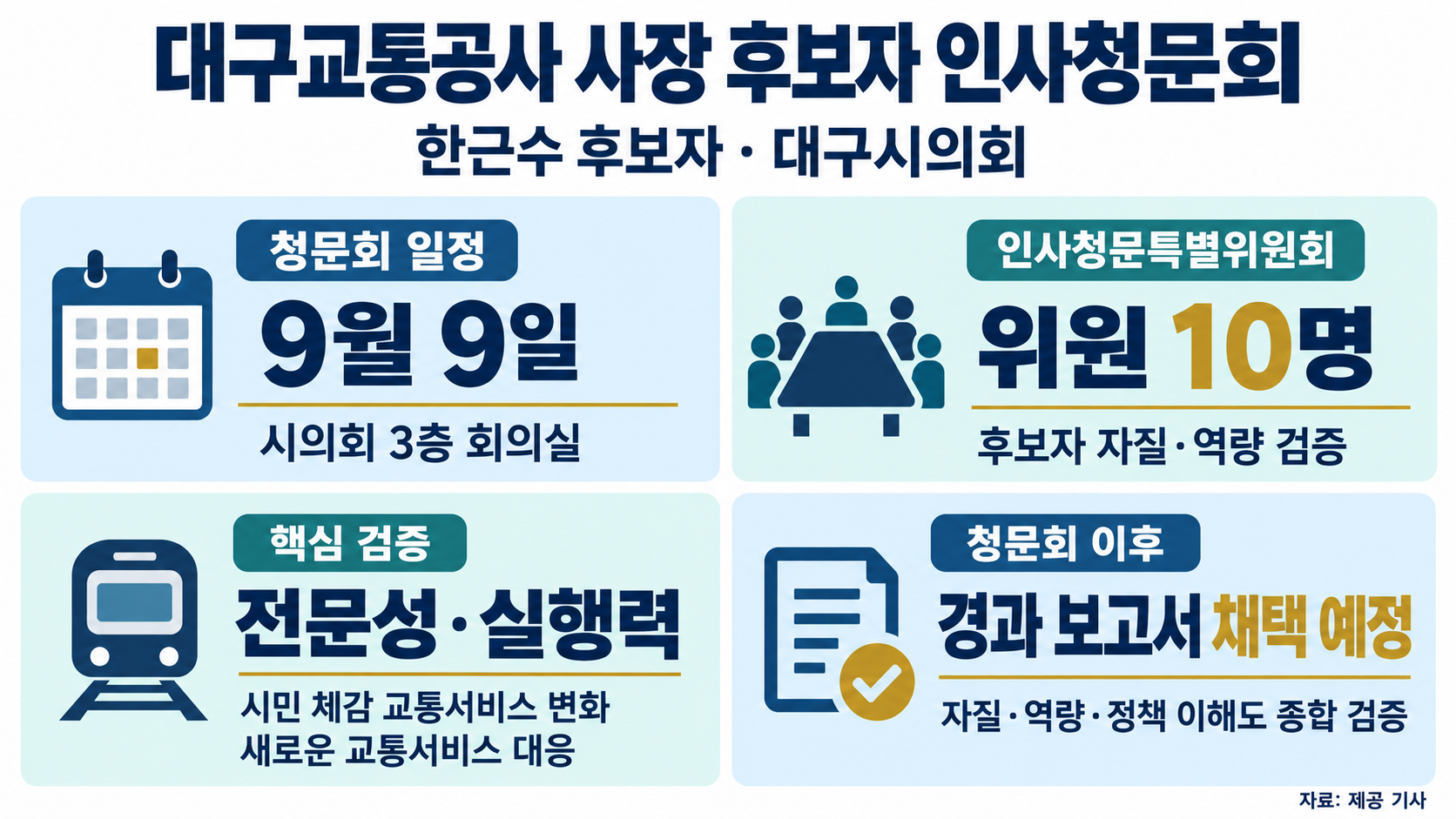 대구교통공사 사장 후보자 인사청문회
한근수 후보자 · 대구시의회

청문회 일정
9월 9일
시의회 3층 회의실

인사청문특별위원회
위원 10명
후보자 자질·역량 검증

핵심 검증
전문성·실행력
시민 체감 교통서비스 변화
새로운 교통서비스 대응

청문회 이후
경과 보고서 채택 예정
자질·역량·정책 이해도 종합 검증

자료: 제공 기사